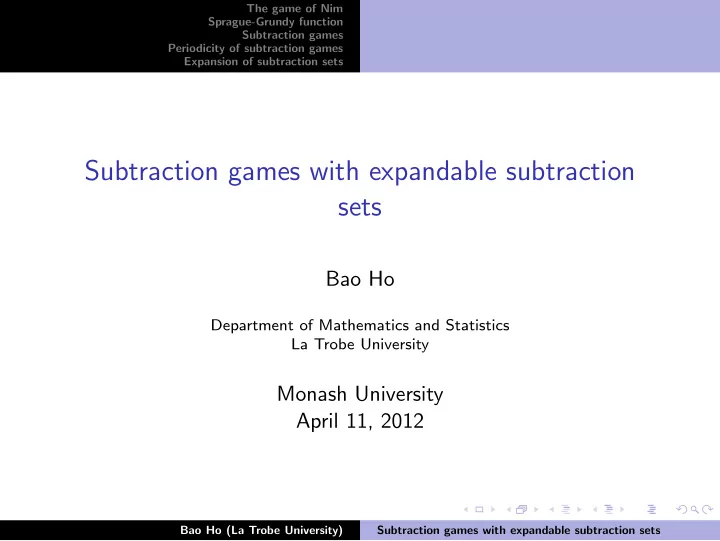 The game of Nim
Sprague-Grundy function
Subtraction games
Periodicity of subtraction games
Expansion of subtraction sets

Subtraction games with expandable subtraction sets

Bao Ho

Department of Mathematics and Statistics
La Trobe University

Monash University
April 11, 2012

Bao Ho (La Trobe University)

Subtraction games with expandable subtraction sets